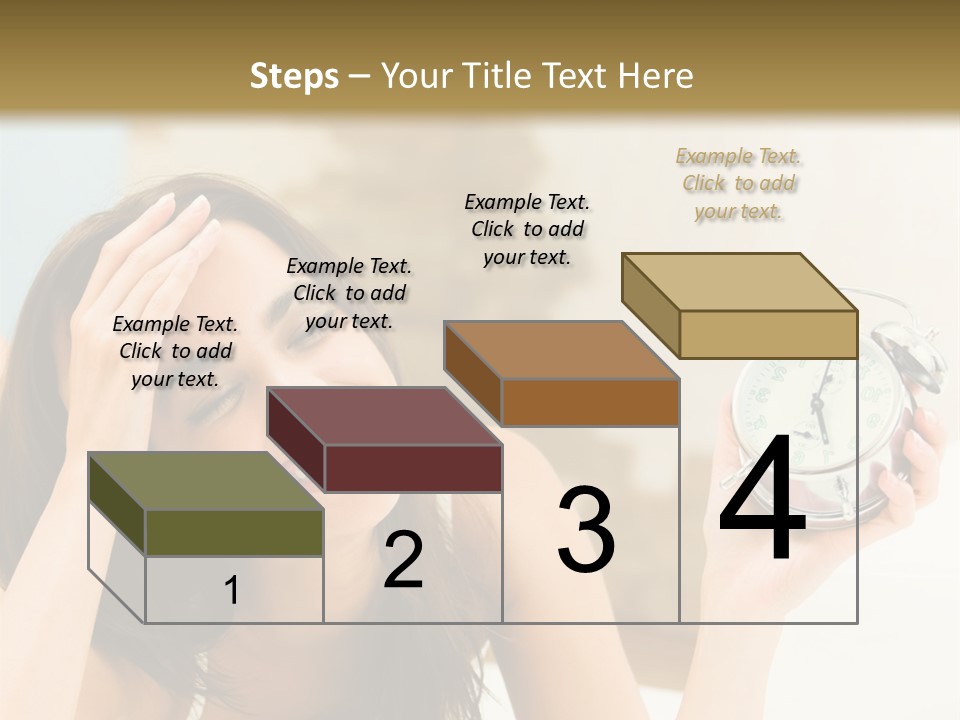 Steps – Your Title Text Here

Example Text. Click to add your text.

Example Text. Click to add your text.

Example Text. Click to add your text.

Example Text. Click to add your text.

1

2

3

4